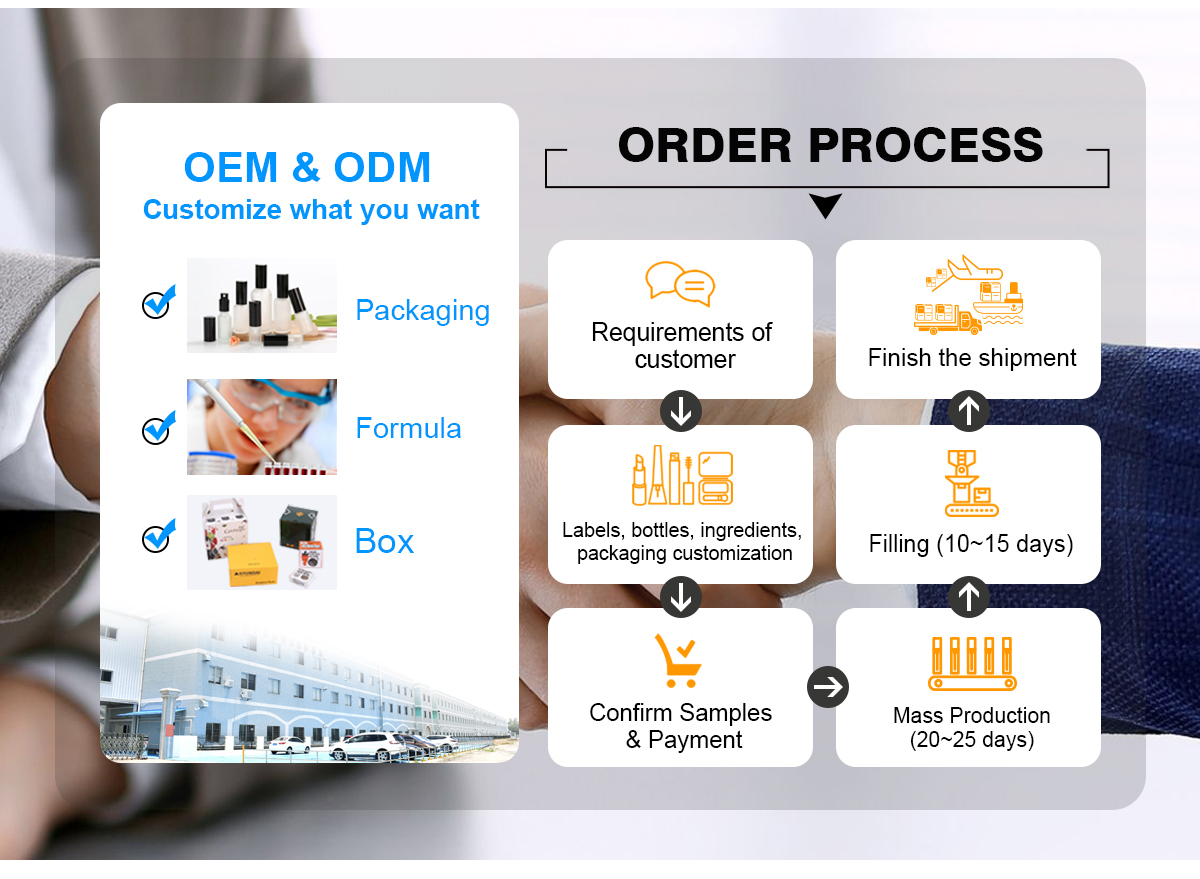 OEM & ODM
Customize what you want

Packaging

Formula

Box

ORDER PROCESS

Requirements of customer

Labels, bottles, ingredients, packaging customization

Confirm Samples & Payment

Mass Production (20~25 days)

Filling (10~15 days)

Finish the shipment